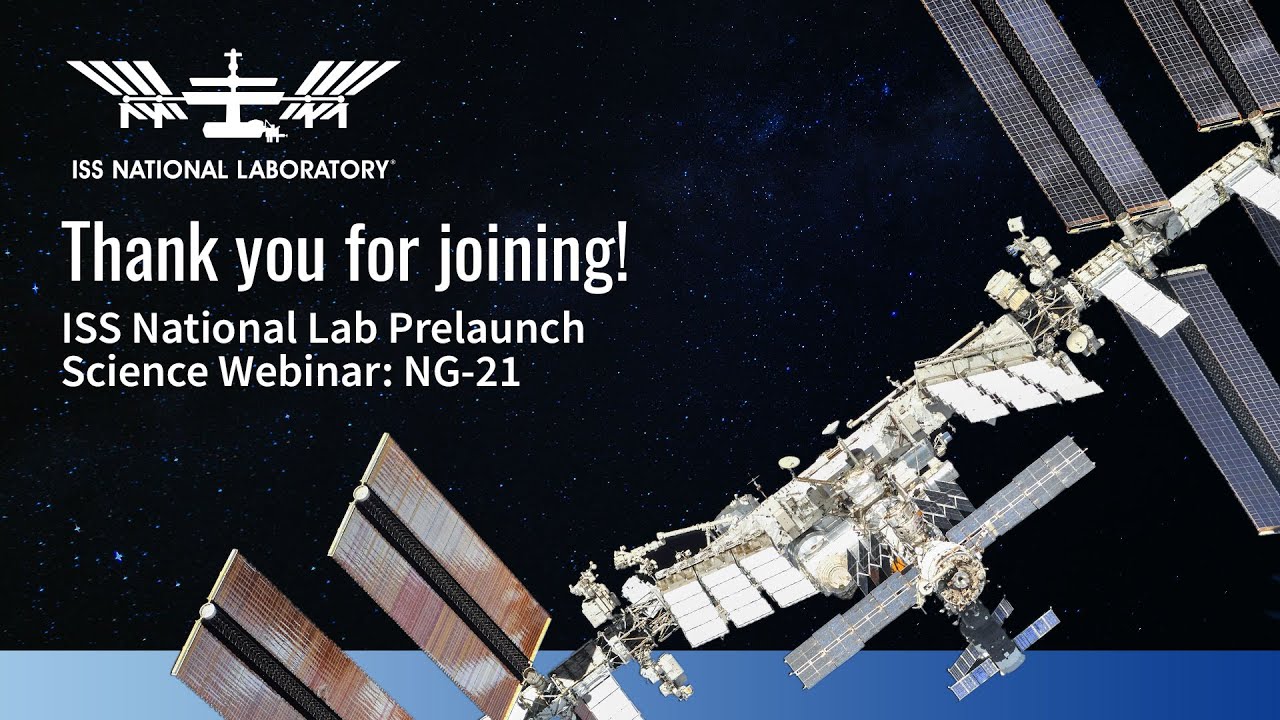 ISS NATIONAL LABORATORY®

Thank you for joining!

ISS National Lab Prelaunch Science Webinar: NG-21